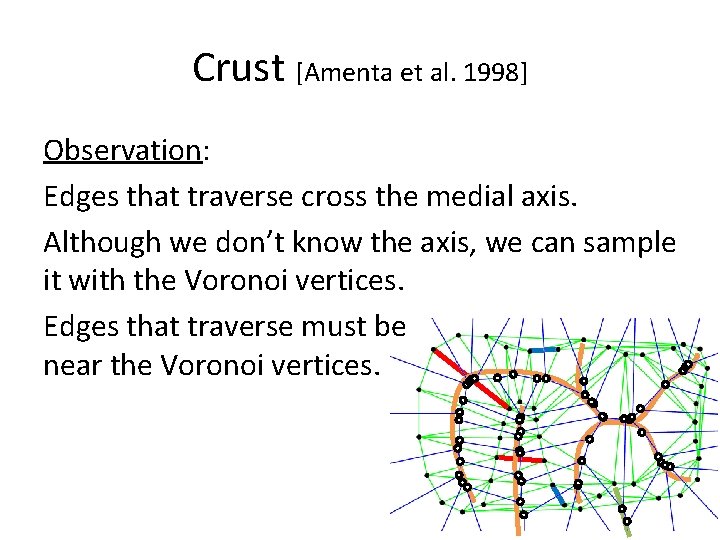 Crust [Amenta et al. 1998]

Observation:

Edges that traverse cross the medial axis.

Although we don't know the axis, we can sample it with the Voronoi vertices.

Edges that traverse must be near the Voronoi vertices.